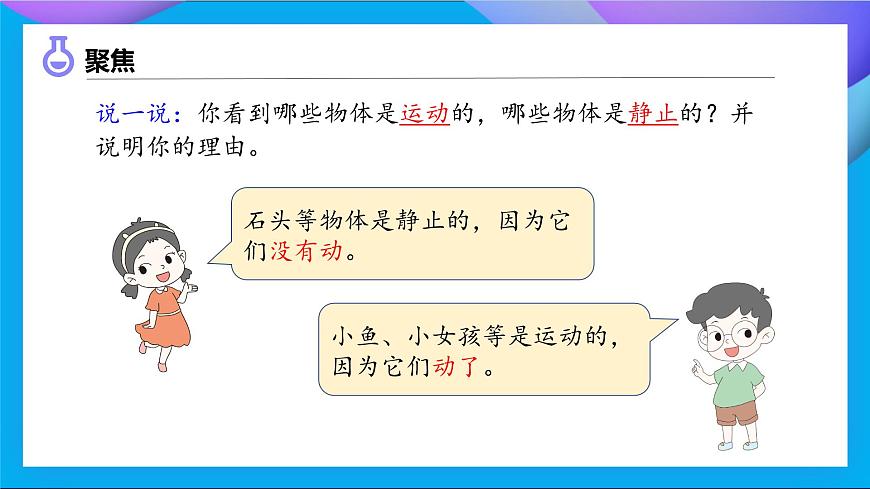 聚焦

说一说：你看到哪些物体是运动的，哪些物体是静止的？并说明你的理由。

石头等物体是静止的，因为它们没有动。

小鱼、小女孩等是运动的，因为它们动了。